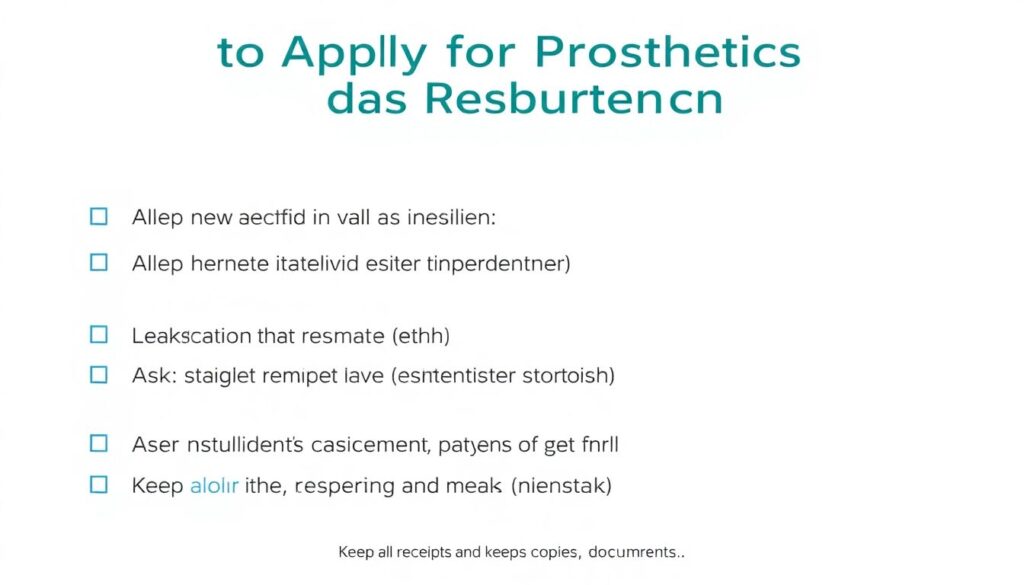 to Applly for Prosthetics das Resburtencn

☐ Allep new aectfid in vall as inesilien:

☐ Allep hernete itatelivid esiter tinperdentner)

☐ Leakscation that resmate (ethh)

☐ Ask: staiglet remipet lave (esmtentister stortoish)

☐ Aser nstullident's casicement, patyens of get fnrll

☐ Keep alolir ithe, respering and meak (nienstak)

Keep all receipts and keeps copies, documrents..